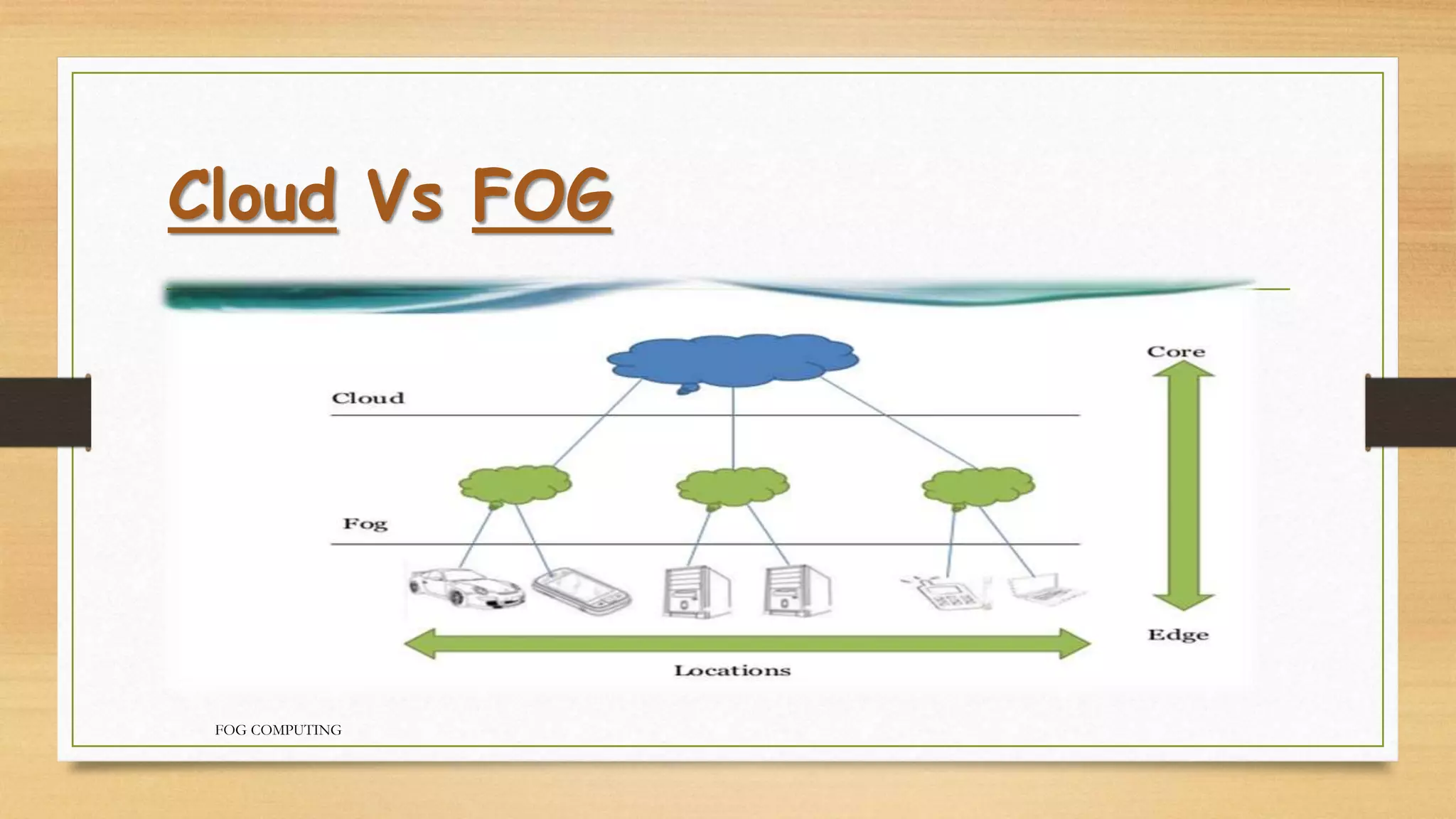 Cloud Vs FOG

Core

Cloud

Fog

Edge

Locations

FOG COMPUTING